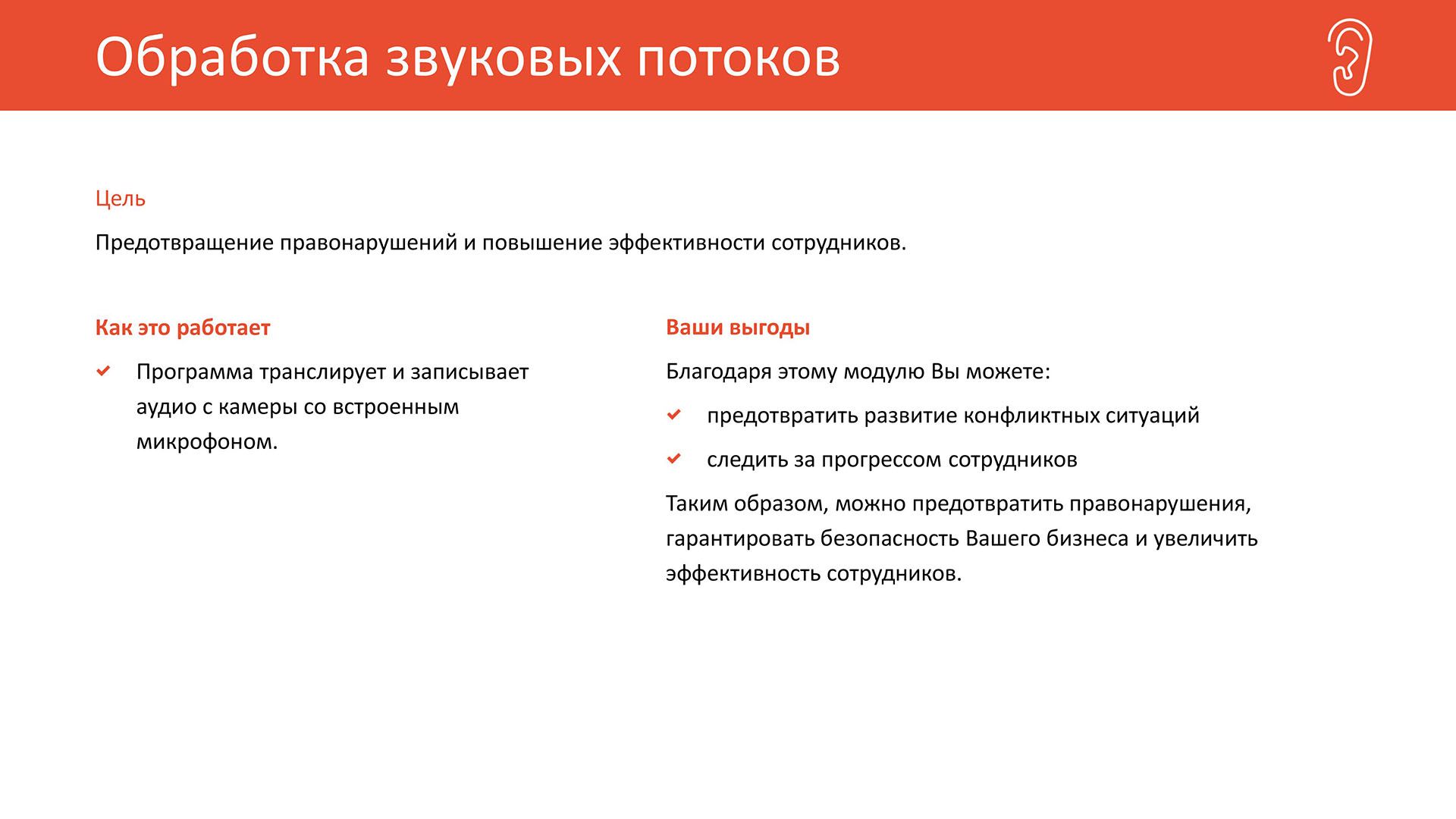 Обработка звуковых потоков

Цель

Предотвращение правонарушений и повышение эффективности сотрудников.

Как это работает

Программа транслирует и записывает аудио с камеры со встроенным микрофоном.

Ваши выгоды

Благодаря этому модулю Вы можете:

предотвратить развитие конфликтных ситуаций

следить за прогрессом сотрудников

Таким образом, можно предотвратить правонарушения, гарантировать безопасность Вашего бизнеса и увеличить эффективность сотрудников.